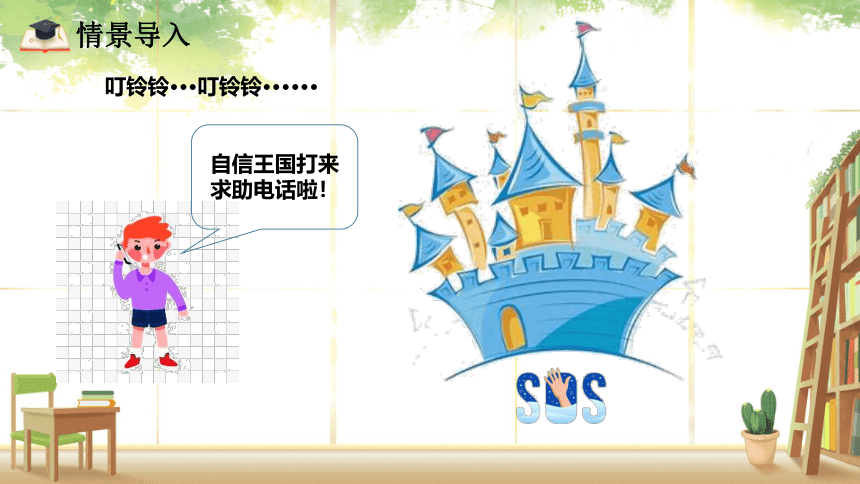 情景导入

叮铃铃···叮铃铃······

自信王国打来求助电话啦！

SOS